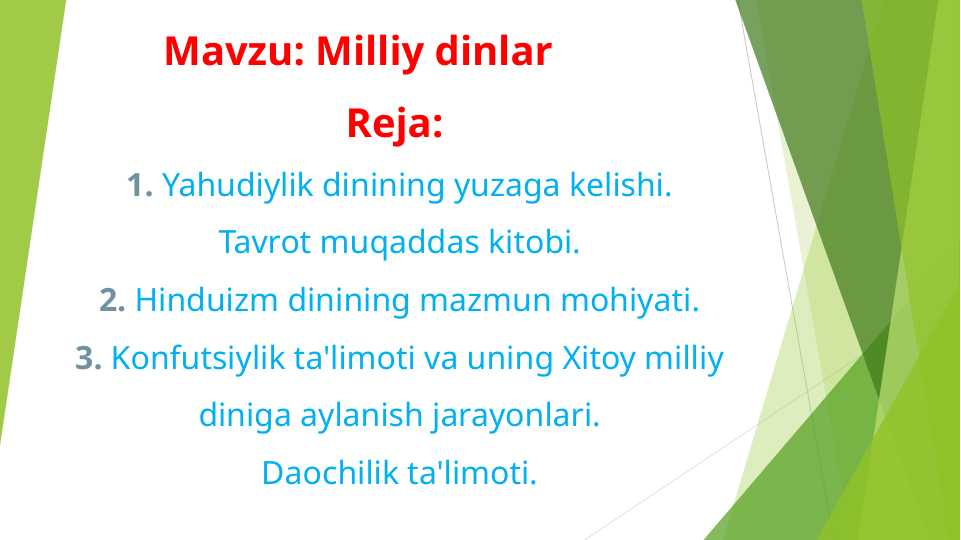 Mavzu: Milliy dinlar

Reja:

1. Yahudiylik dinining yuzaga kelishi. Tavrot muqaddas kitobi.

2. Hinduizm dinining mazmun mohiyati.

3. Konfutsiylik ta'limoti va uning Xitoy milliy diniga aylanish jarayonlari. Daochilik ta'limoti.